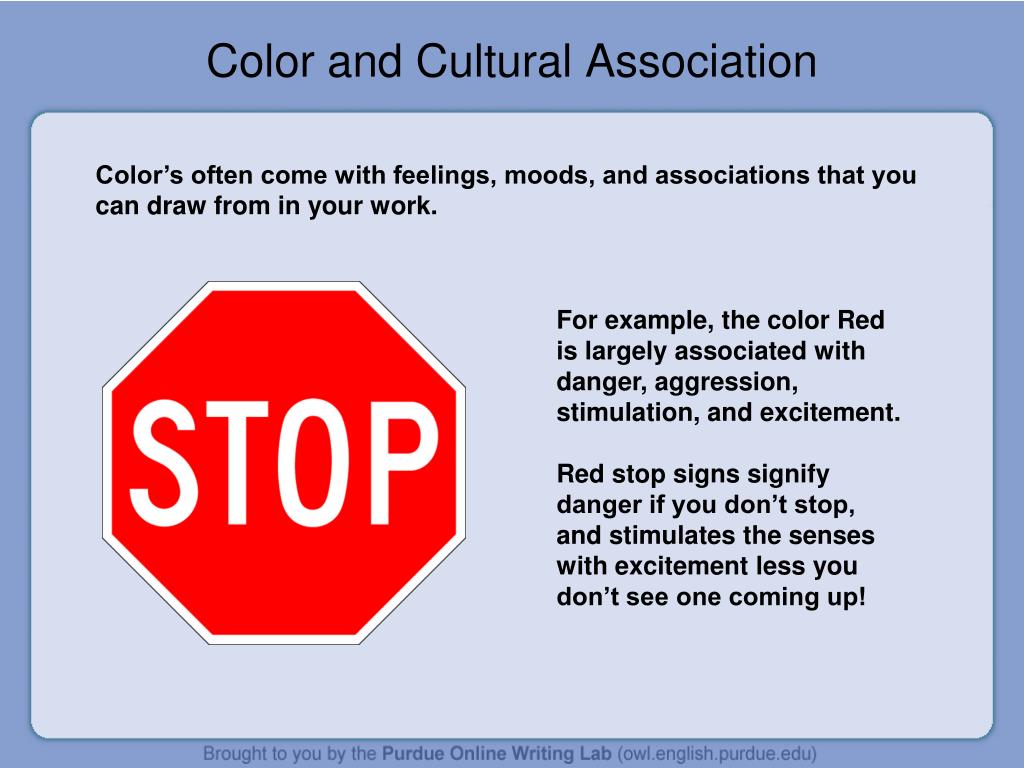 Color and Cultural Association

Color’s often come with feelings, moods, and associations that you can draw from in your work.

STOP

For example, the color Red is largely associated with danger, aggression, stimulation, and excitement.

Red stop signs signify danger if you don’t stop, and stimulates the senses with excitement less you don’t see one coming up!

Brought to you by the Purdue Online Writing Lab (owl.english.purdue.edu)